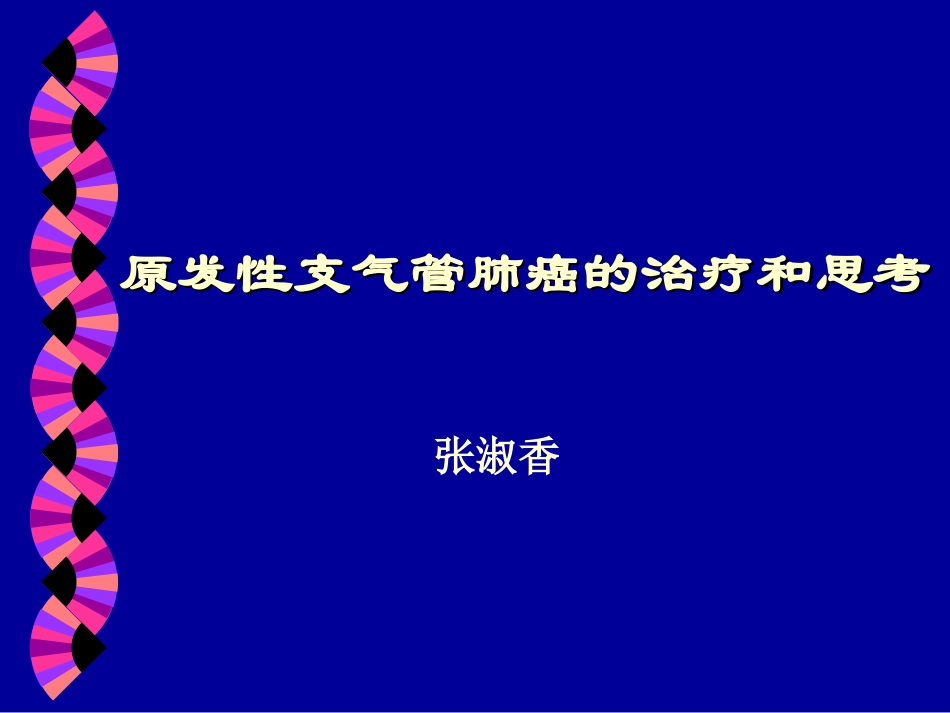 原发性支气管肺癌的治疗和思考

张淑香